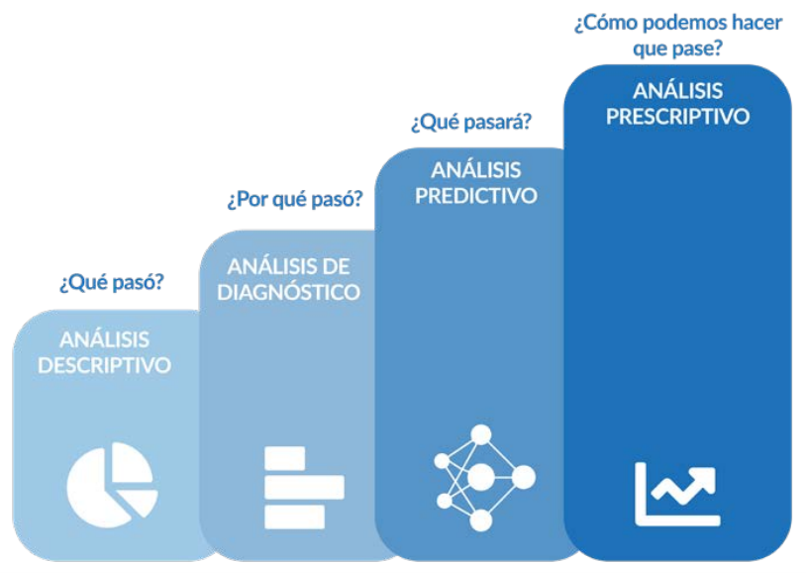 ¿Qué pasó?

ANÁLISIS DESCRIPTIVO

¿Por qué pasó?

ANÁLISIS DE DIAGNÓSTICO

¿Qué pasará?

ANÁLISIS PREDICTIVO

¿Cómo podemos hacer que pase?

ANÁLISIS PRESCRIPTIVO